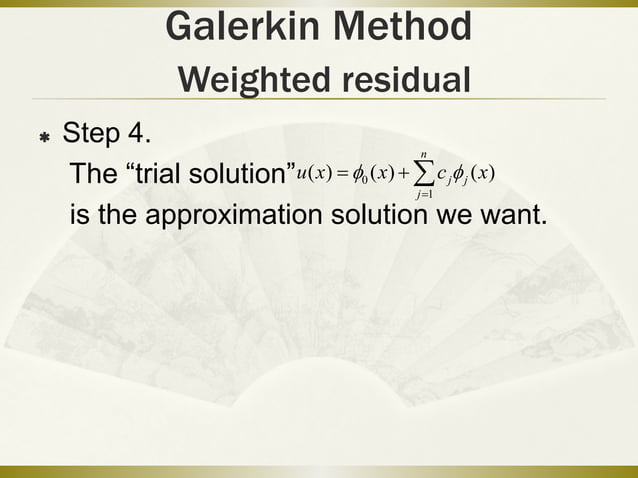 Galerkin Method
Weighted residual

Step 4.
The “trial solution” $u(x) = \phi_0(x) + \sum_{j=1}^{n} c_j \phi_j(x)$ is the approximation solution we want.